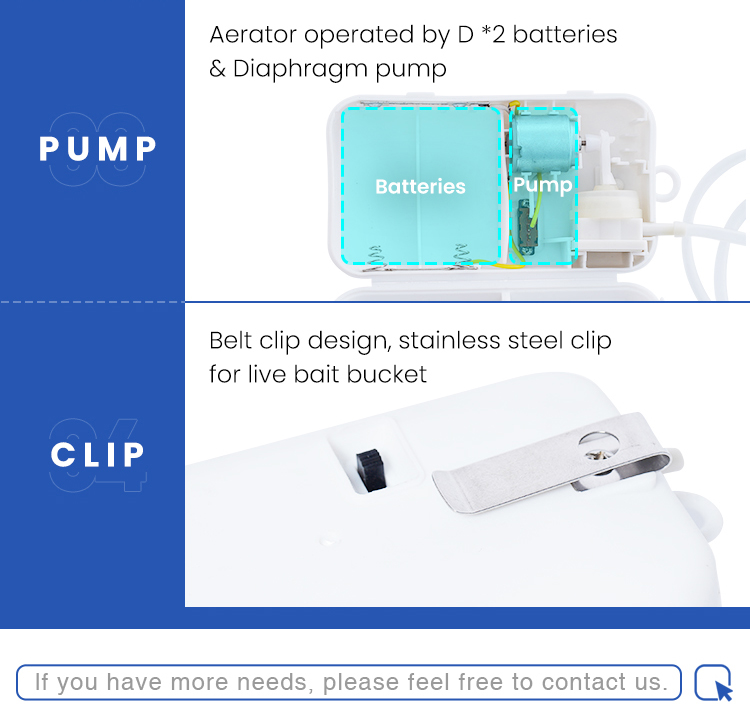 03

PUMP

Aerator operated by D *2 batteries & Diaphragm pump

Batteries

Pump

04

CLIP

Belt clip design, stainless steel clip for live bait bucket

If you have more needs, please feel free to contact us.